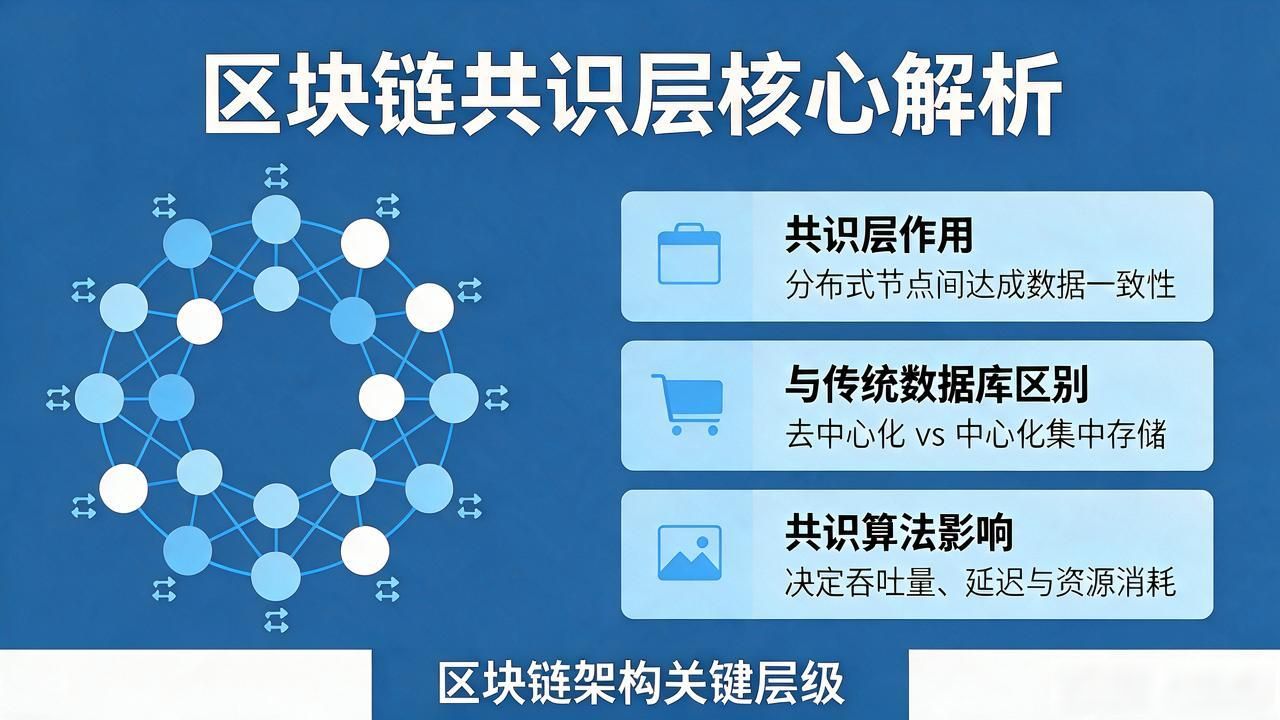 区块链共识层核心解析

共识层作用
分布式节点间达成数据一致性

与传统数据库区别
去中心化 vs 中心化集中存储

共识算法影响
决定吞吐量、延迟与资源消耗

区块链架构关键层级